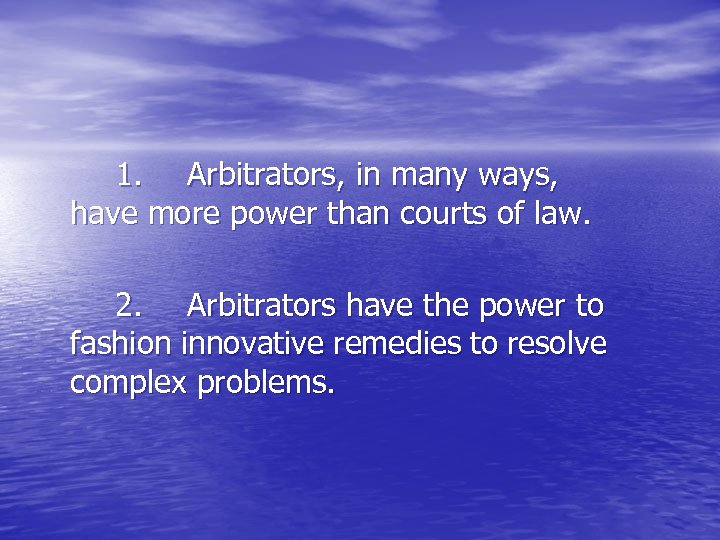 1. Arbitrators, in many ways, have more power than courts of law.

2. Arbitrators have the power to fashion innovative remedies to resolve complex problems.